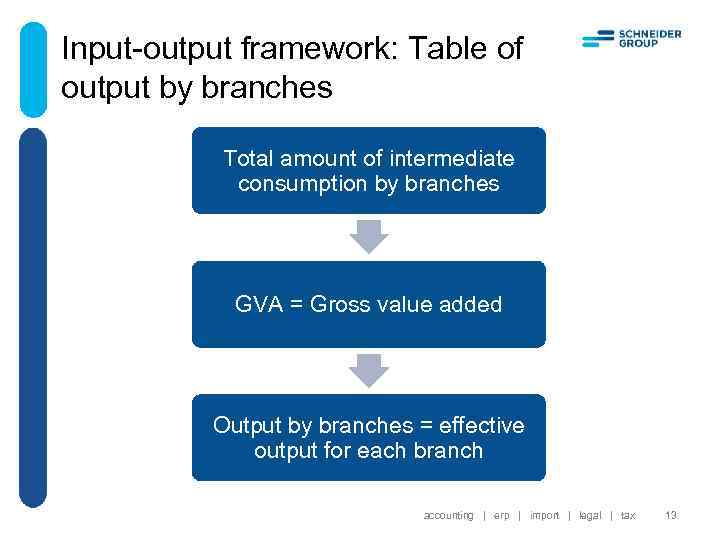 Input-output framework: Table of output by branches

SCHNEIDER GROUP

Total amount of intermediate consumption by branches

GVA = Gross value added

Output by branches = effective output for each branch

accounting | erp | import | legal | tax 13